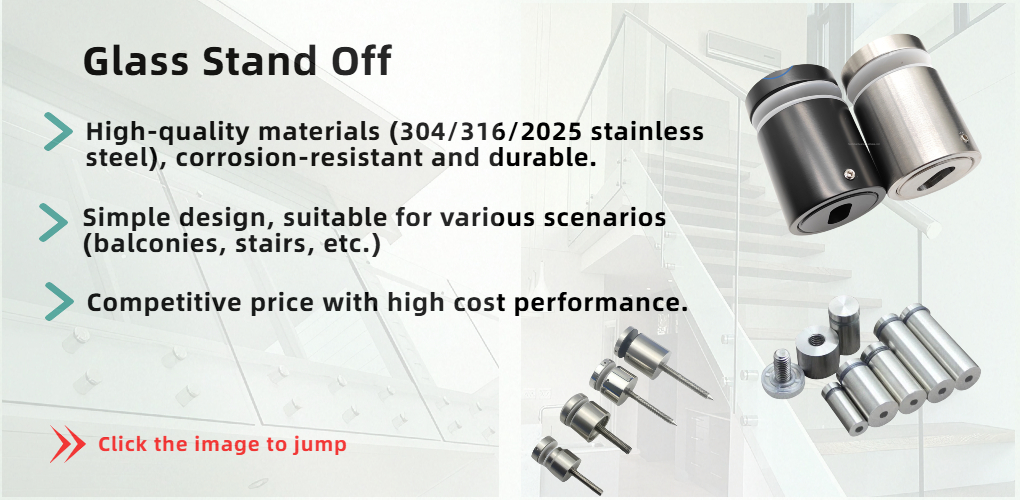 Glass Stand Off

High-quality materials (304/316/2025 stainless steel), corrosion-resistant and durable.

Simple design, suitable for various scenarios (balconies, stairs, etc.)

Competitive price with high cost performance.

Click the image to jump